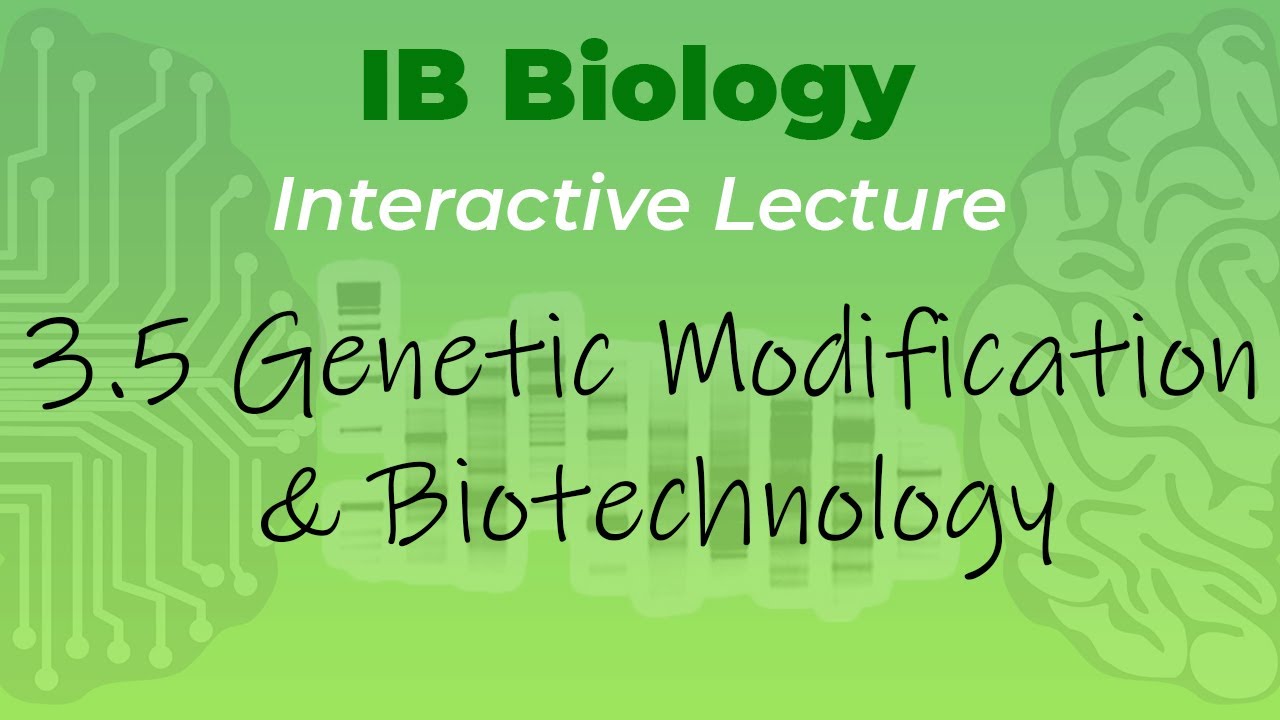 IB Biology

Interactive Lecture

3.5 Genetic Modification & Biotechnology